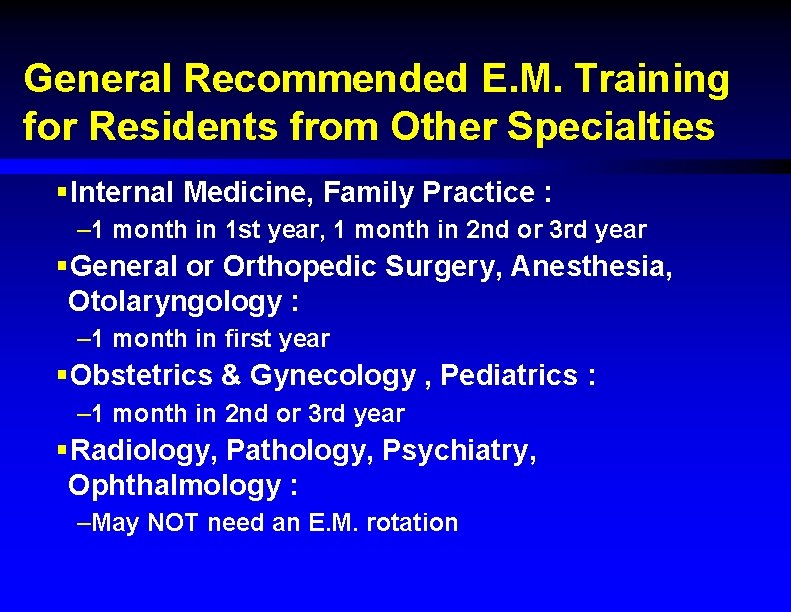 General Recommended E.M. Training for Residents from Other Specialties

▪Internal Medicine, Family Practice :

–1 month in 1st year, 1 month in 2nd or 3rd year

▪General or Orthopedic Surgery, Anesthesia, Otolaryngology :

–1 month in first year

▪Obstetrics & Gynecology , Pediatrics :

–1 month in 2nd or 3rd year

▪Radiology, Pathology, Psychiatry, Ophthalmology :

–May NOT need an E.M. rotation